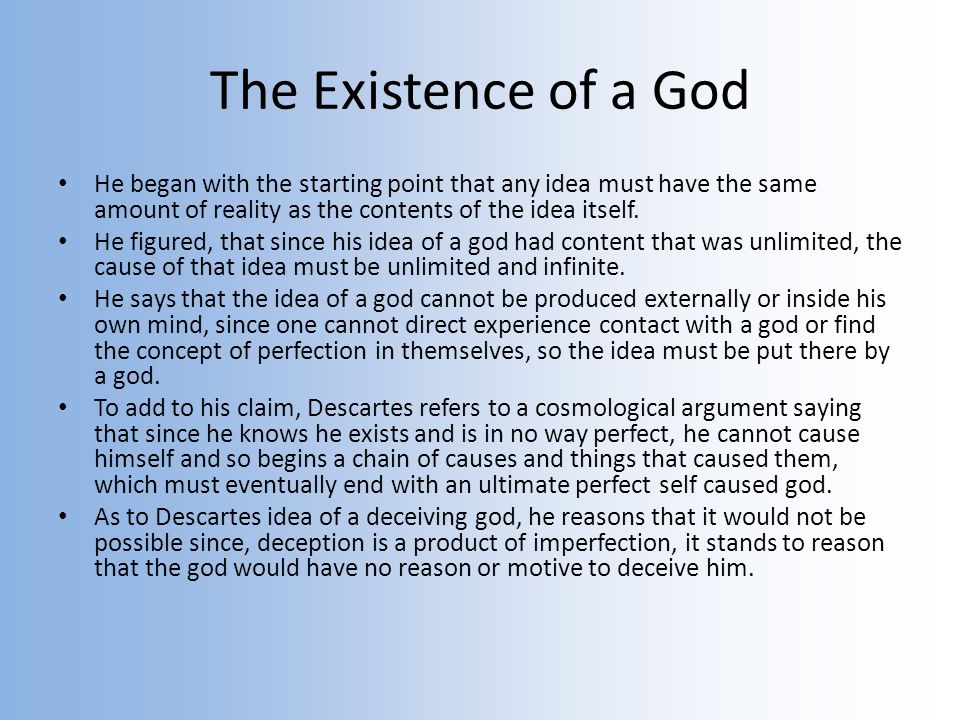 The Existence of a God

• He began with the starting point that any idea must have the same amount of reality as the contents of the idea itself.

• He figured, that since his idea of a god had content that was unlimited, the cause of that idea must be unlimited and infinite.

• He says that the idea of a god cannot be produced externally or inside his own mind, since one cannot direct experience contact with a god or find the concept of perfection in themselves, so the idea must be put there by a god.

• To add to his claim, Descartes refers to a cosmological argument saying that since he knows he exists and is in no way perfect, he cannot cause himself and so begins a chain of causes and things that caused them, which must eventually end with an ultimate perfect self caused god.

• As to Descartes idea of a deceiving god, he reasons that it would not be possible since, deception is a product of imperfection, it stands to reason that the god would have no reason or motive to deceive him.